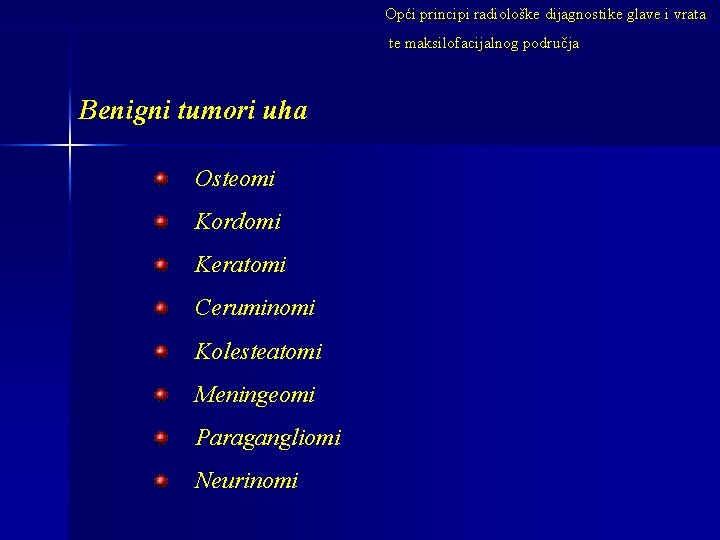 Opći principi radiološke dijagnostike glave i vrata te maksilofacijalnog područja

Benigni tumori uha

Osteomi

Kordomi

Keratomi

Ceruminomi

Kolesteatomi

Meningeomi

Paragangliomi

Neurinomi